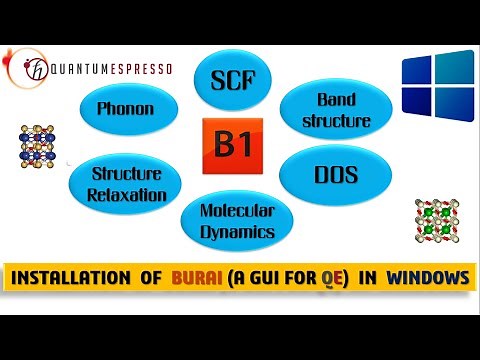 QUANTUMESPRESSO

SCF

Phonon

Band structure

B1

Structure Relaxation

DOS

Molecular Dynamics

INSTALLATION OF BURAI (A GUI FOR QE) IN WINDOWS